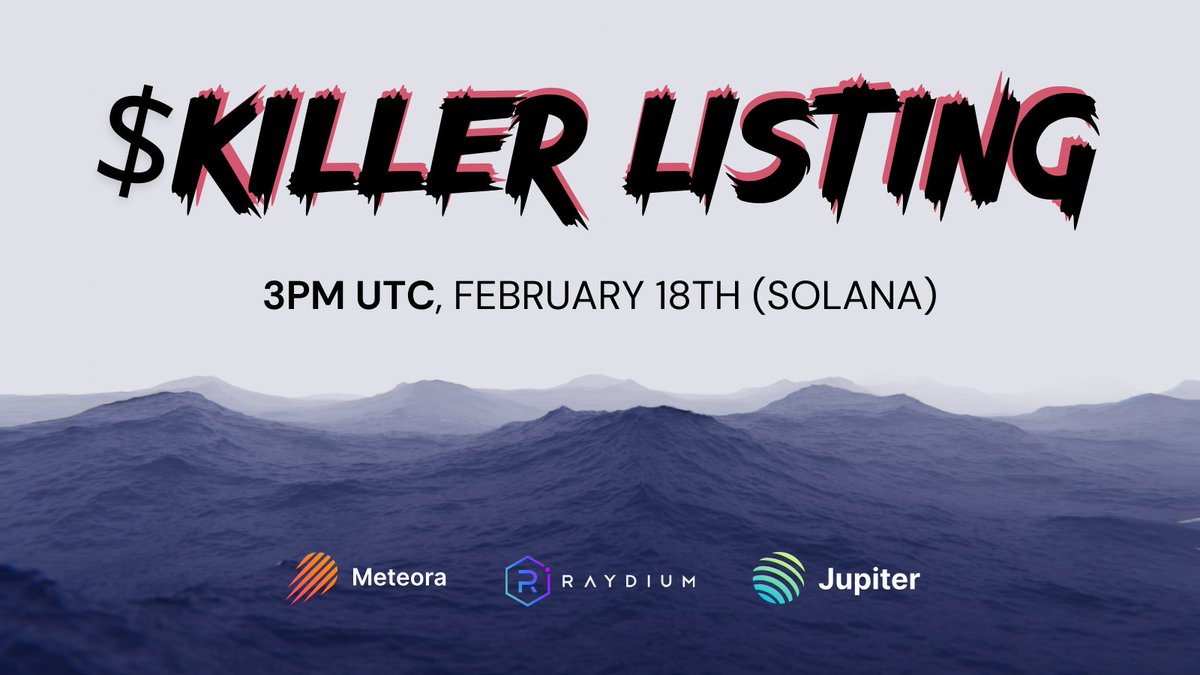 $KILLER LISTING

3PM UTC, FEBRUARY 18TH (SOLANA)

Meteora RAYDIUM Jupiter